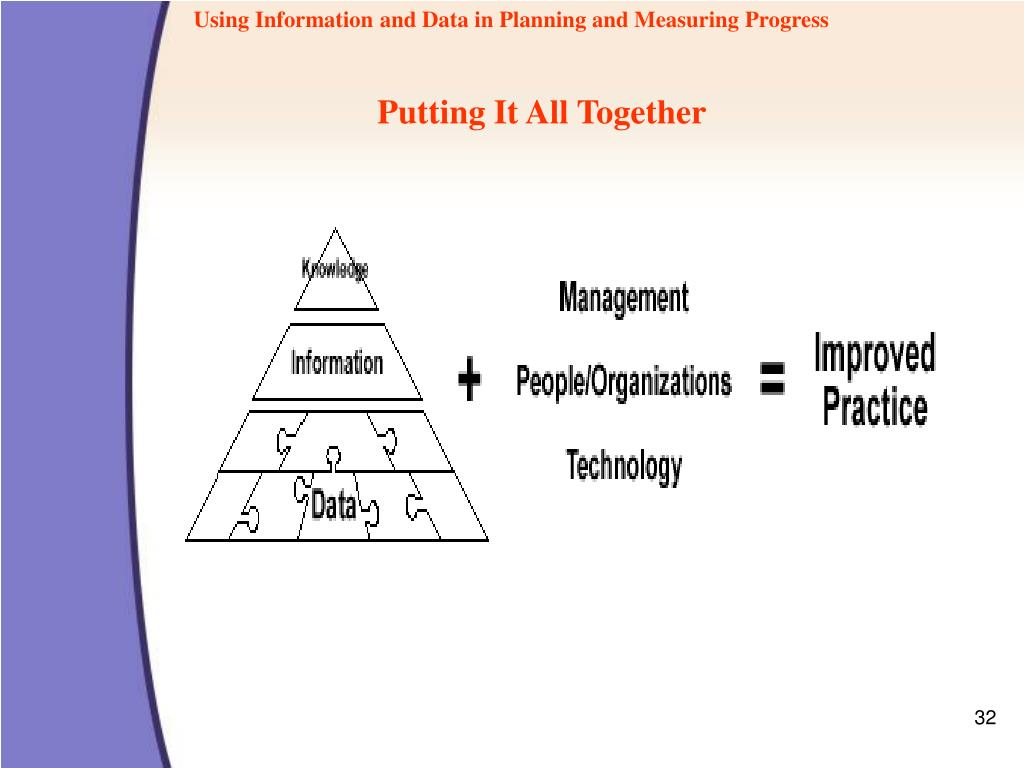 Using Information and Data in Planning and Measuring Progress

Putting It All Together

Knowledge

Information

Data

+

Management

People/Organizations

Technology

=

Improved Practice

32